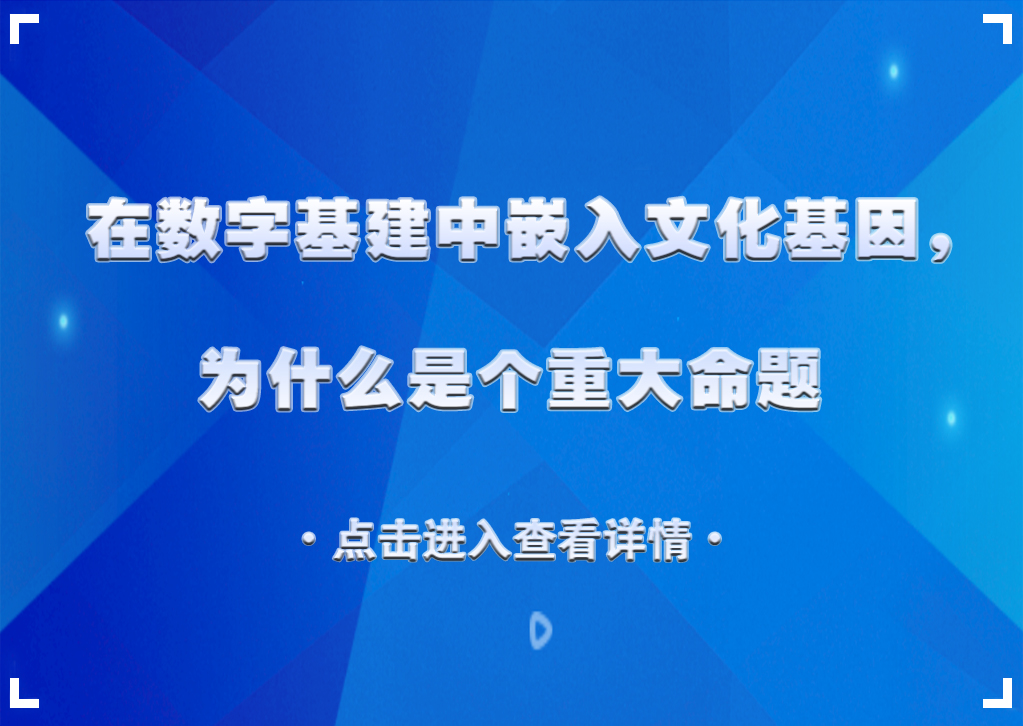 在数字基建中嵌入文化基因，

为什么是个重大命题

· 点击进入查看详情 ·